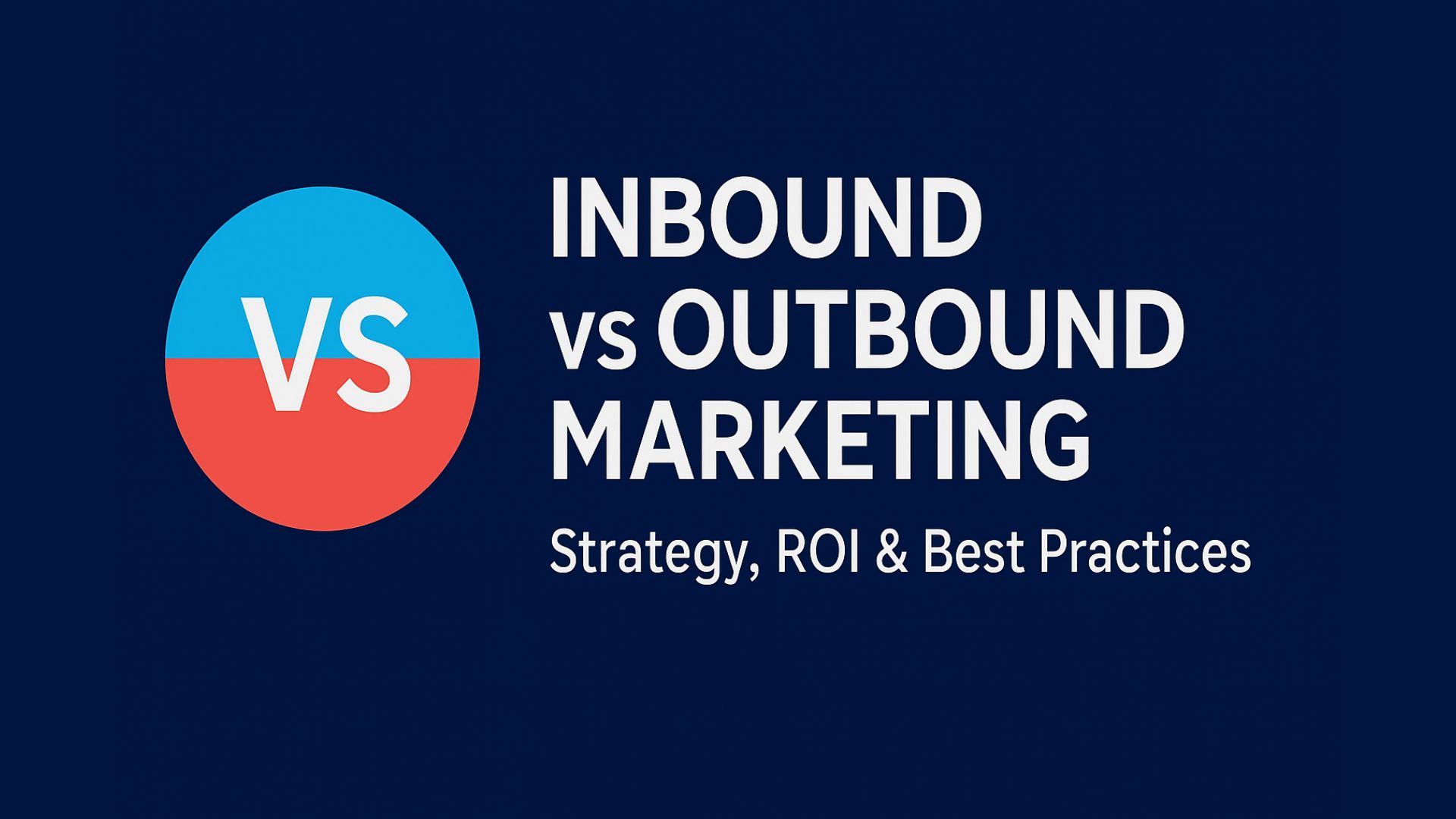 VS

INBOUND
vs OUTBOUND
MARKETING

Strategy, ROI & Best Practices